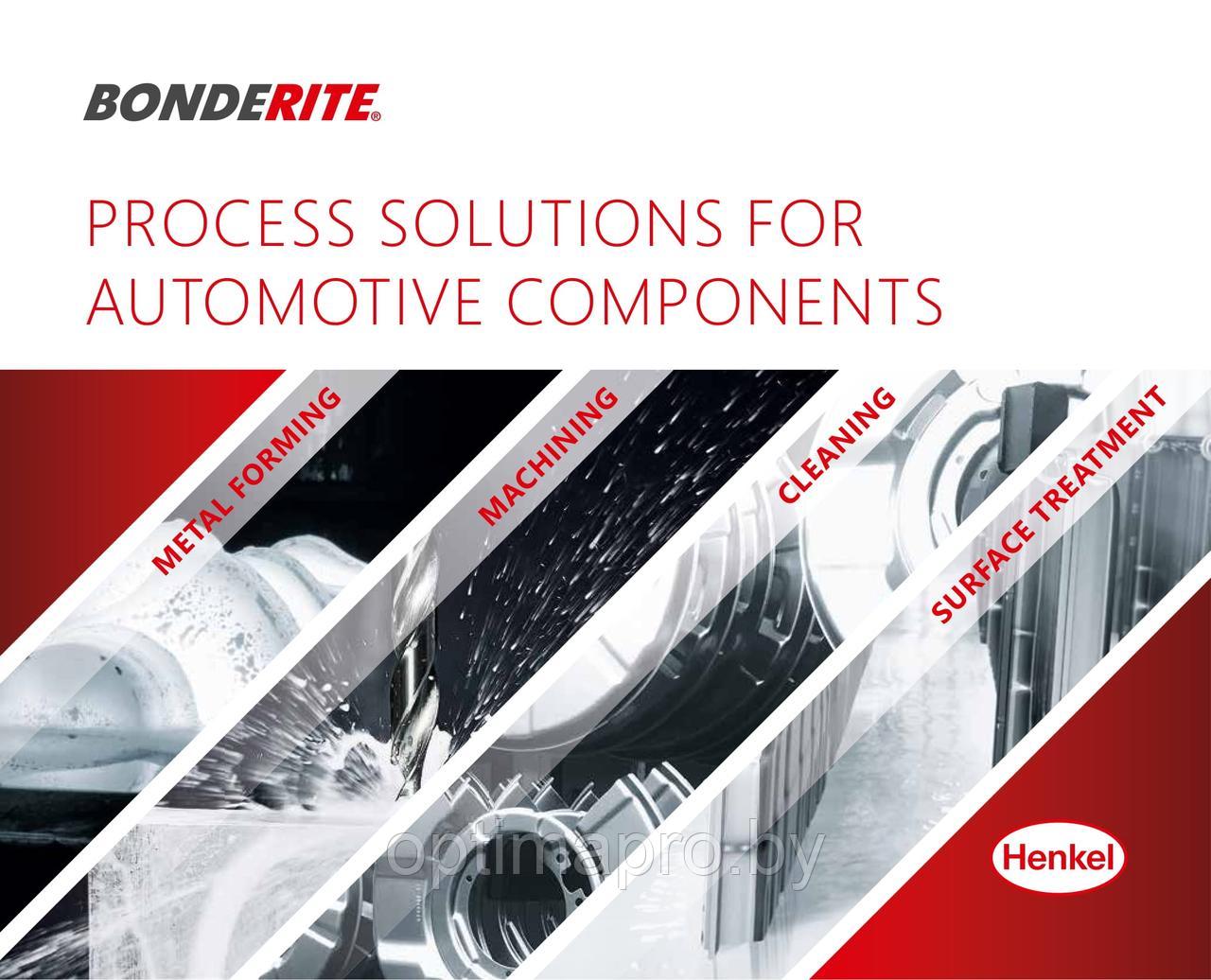 BONDERITE®

PROCESS SOLUTIONS FOR AUTOMOTIVE COMPONENTS

METAL FORMING

MACHINING

CLEANING

SURFACE TREATMENT

optimapro.by

Henkel